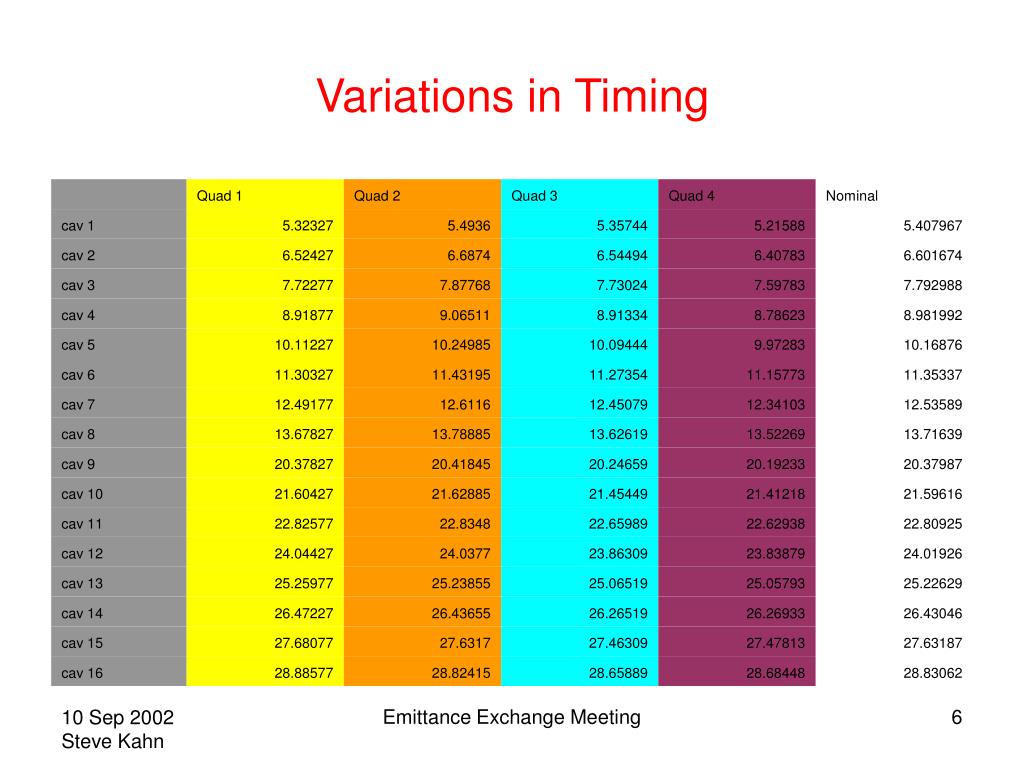 Variations in Timing

| | Quad 1 | Quad 2 | Quad 3 | Quad 4 | Nominal |
|---|---|---|---|---|---|
| cav 1 | 5.32327 | 5.4936 | 5.35744 | 5.21588 | 5.407967 |
| cav 2 | 6.52427 | 6.6874 | 6.54494 | 6.40783 | 6.601674 |
| cav 3 | 7.72277 | 7.87768 | 7.73024 | 7.59783 | 7.792988 |
| cav 4 | 8.91877 | 9.06511 | 8.91334 | 8.78623 | 8.981992 |
| cav 5 | 10.11227 | 10.24985 | 10.09444 | 9.97283 | 10.16876 |
| cav 6 | 11.30327 | 11.43195 | 11.27354 | 11.15773 | 11.35337 |
| cav 7 | 12.49177 | 12.6116 | 12.45079 | 12.34103 | 12.53589 |
| cav 8 | 13.67827 | 13.78885 | 13.62619 | 13.52269 | 13.71639 |
| cav 9 | 20.37827 | 20.41845 | 20.24659 | 20.19233 | 20.37987 |
| cav 10 | 21.60427 | 21.62885 | 21.45449 | 21.41218 | 21.59616 |
| cav 11 | 22.82577 | 22.8348 | 22.65989 | 22.62938 | 22.80925 |
| cav 12 | 24.04427 | 24.0377 | 23.86309 | 23.83879 | 24.01926 |
| cav 13 | 25.25977 | 25.23855 | 25.06519 | 25.05793 | 25.22629 |
| cav 14 | 26.47227 | 26.43655 | 26.26519 | 26.26933 | 26.43046 |
| cav 15 | 27.68077 | 27.6317 | 27.46309 | 27.47813 | 27.63187 |
| cav 16 | 28.88577 | 28.82415 | 28.65889 | 28.68448 | 28.83062 |

10 Sep 2002
Steve Kahn

Emittance Exchange Meeting

6